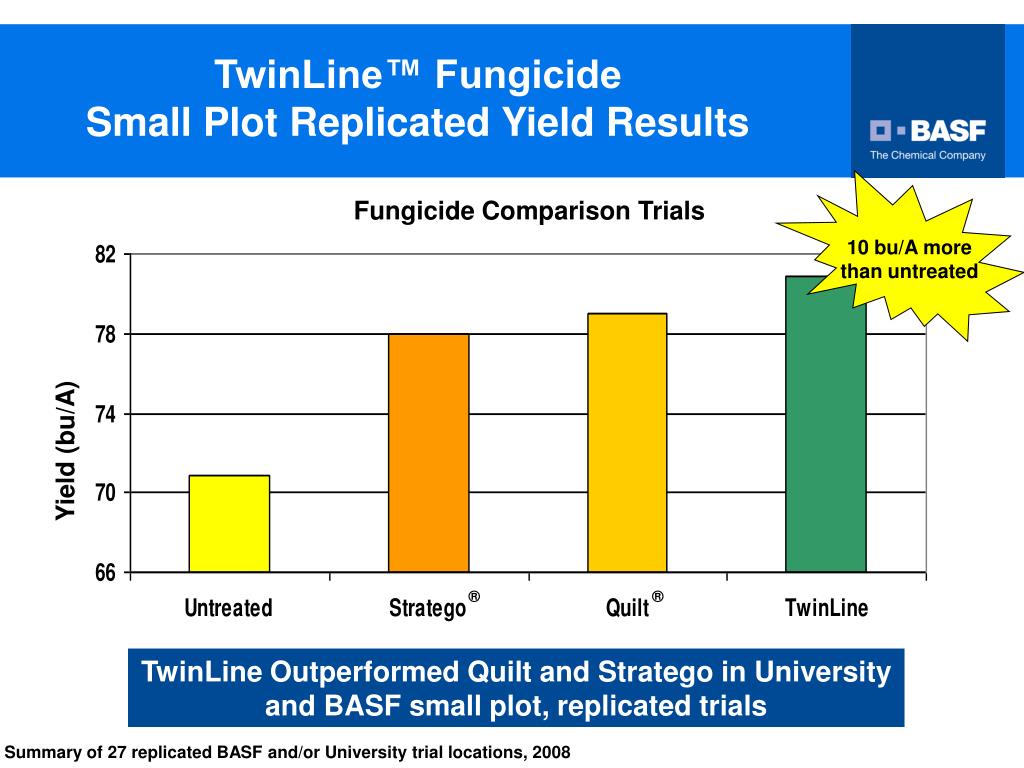 TwinLine™ Fungicide
Small Plot Replicated Yield Results

BASF
The Chemical Company

Fungicide Comparison Trials

10 bu/A more than untreated

Yield (bu/A)

82
78
74
70
66

Untreated
Stratego®
Quilt®
TwinLine

TwinLine Outperformed Quilt and Stratego in University and BASF small plot, replicated trials

Summary of 27 replicated BASF and/or University trial locations, 2008